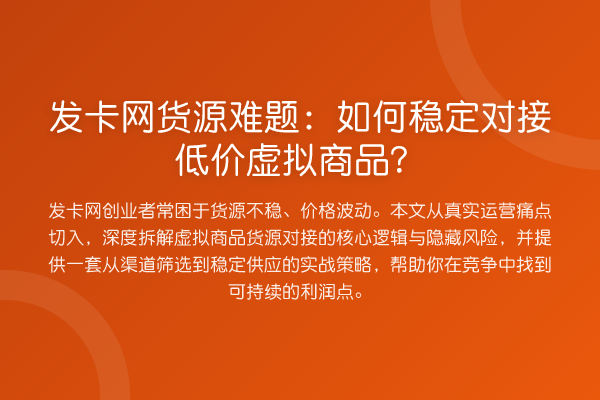 发卡网货源难题：如何稳定对接低价虚拟商品？

发卡网创业者常困于货源不稳、价格波动。本文从真实运营痛点切入，深度拆解虚拟商品货源对接的核心逻辑与隐藏风险，并提供一套从渠道筛选到稳定供应的实战策略，帮助你在竞争中找到可持续的利润点。